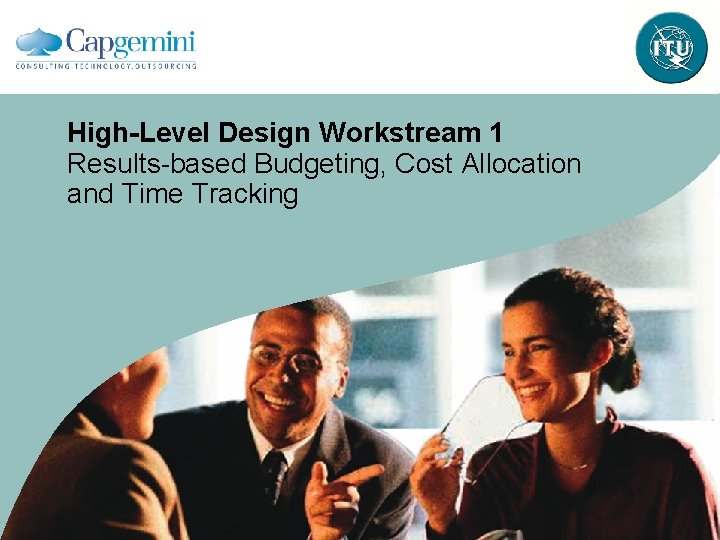 Capgemini
CONSULTING.TECHNOLOGY.OUTSOURCING

ITU

High-Level Design Workstream 1
Results-based Budgeting, Cost Allocation and Time Tracking